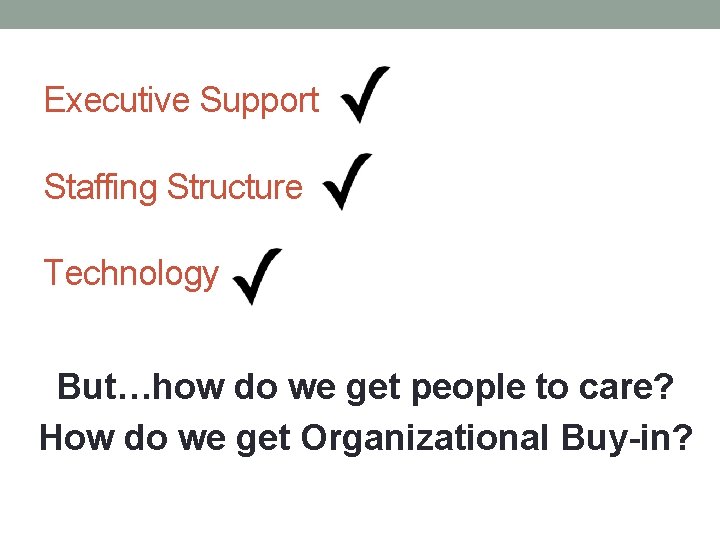 Executive Support ✓

Staffing Structure ✓

Technology ✓

But…how do we get people to care?
How do we get Organizational Buy-in?